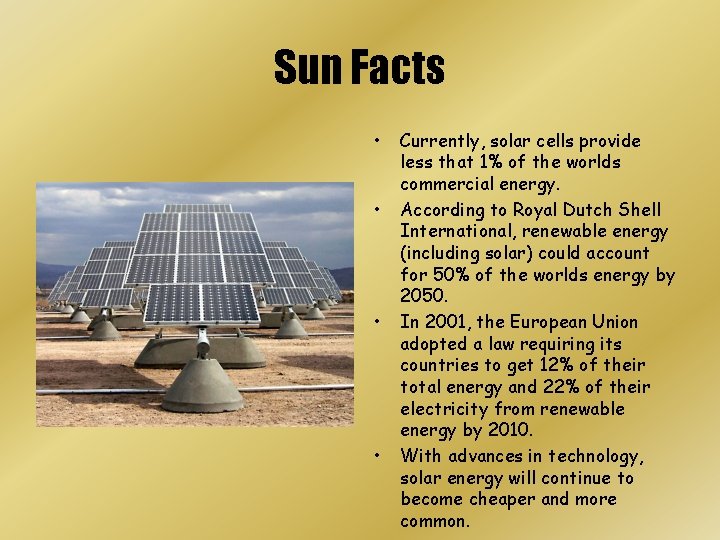 Sun Facts

• Currently, solar cells provide less that 1% of the worlds commercial energy.
• According to Royal Dutch Shell International, renewable energy (including solar) could account for 50% of the worlds energy by 2050.
• In 2001, the European Union adopted a law requiring its countries to get 12% of their total energy and 22% of their electricity from renewable energy by 2010.
• With advances in technology, solar energy will continue to become cheaper and more common.